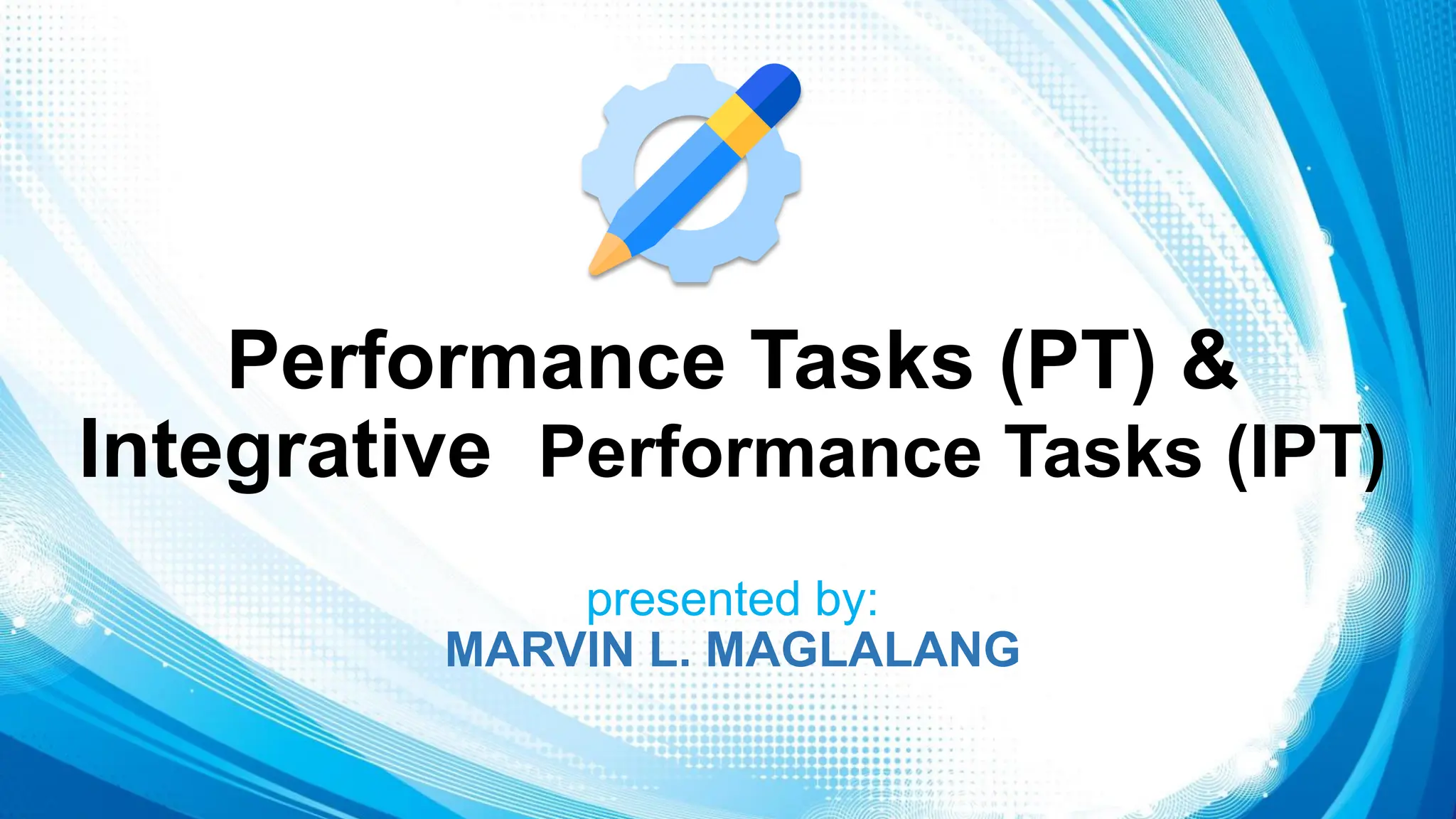 Performance Tasks (PT) & Integrative Performance Tasks (IPT)

presented by:
MARVIN L. MAGLALANG